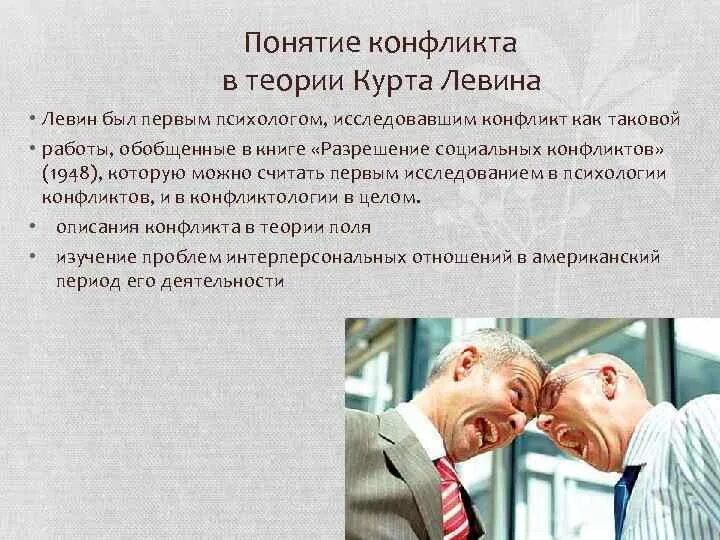 Понятие конфликта в теории Курта Левина

• Левин был первым психологом, исследовавшим конфликт как таковой
• работы, обобщенные в книге «Разрешение социальных конфликтов» (1948), которую можно считать первым исследованием в психологии конфликтов, и в конфликтологии в целом.
• описания конфликта в теории поля
• изучение проблем интерперсональных отношений в американский период его деятельности